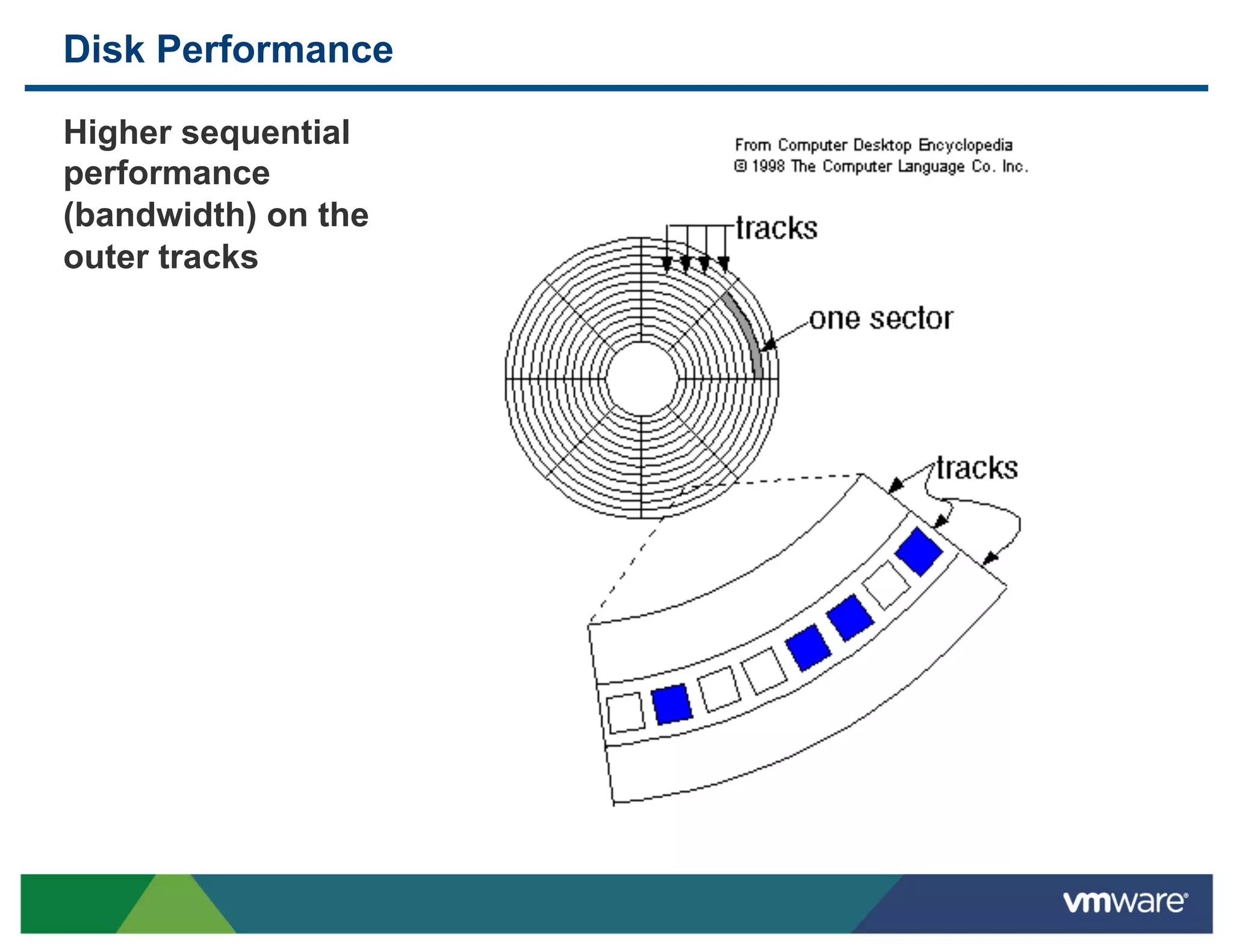 Disk Performance

Higher sequential performance (bandwidth) on the outer tracks

From Computer Desktop Encyclopedia
© 1998 The Computer Language Co. Inc.

tracks

one sector

tracks

vmware®